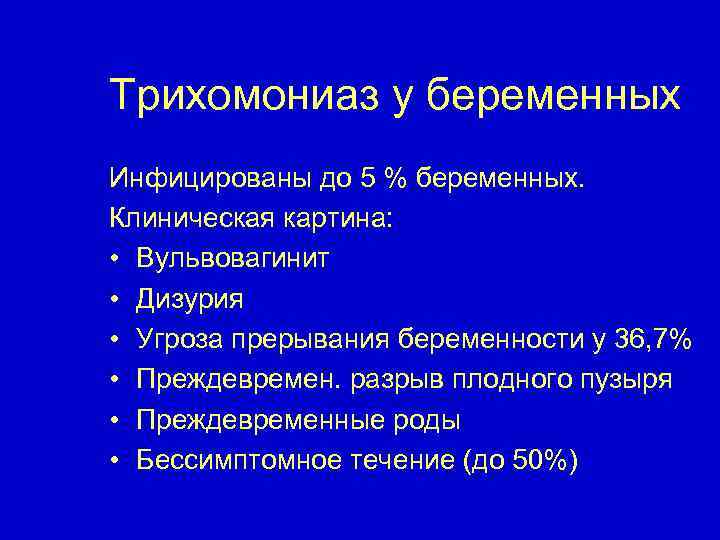 Трихомониаз у беременных

Инфицированы до 5 % беременных.
Клиническая картина:
• Вульвовагинит
• Дизурия
• Угроза прерывания беременности у 36,7%
• Преждевремен. разрыв плодного пузыря
• Преждевременные роды
• Бессимптомное течение (до 50%)